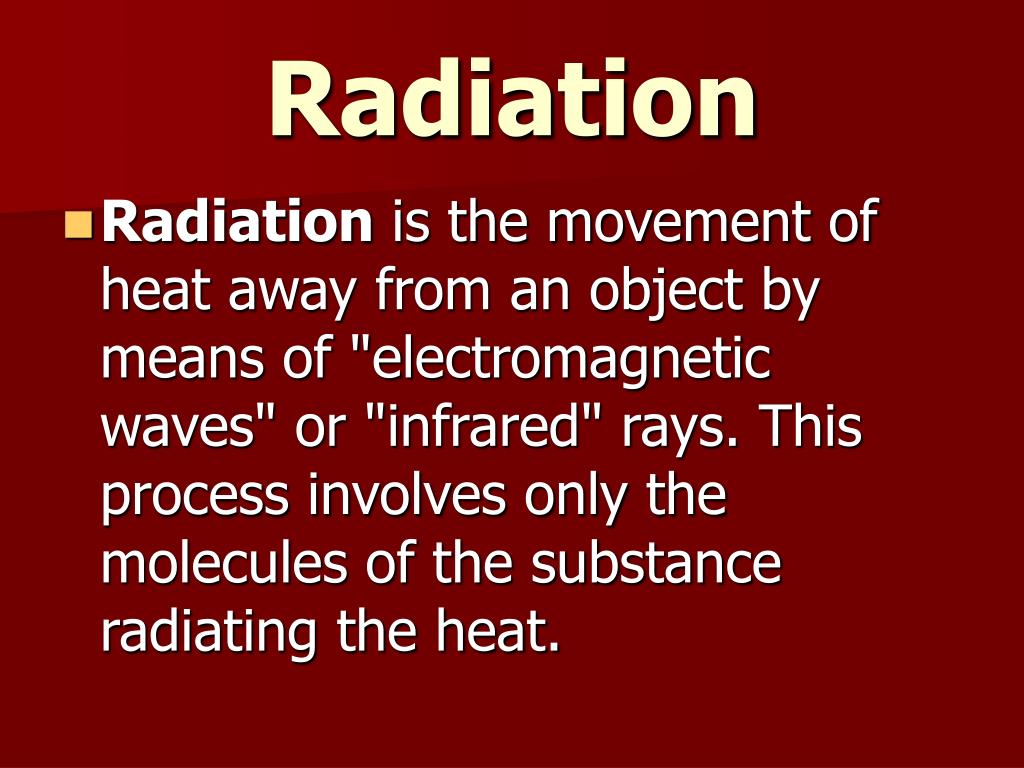 Radiation

Radiation is the movement of heat away from an object by means of "electromagnetic waves" or "infrared" rays. This process involves only the molecules of the substance radiating the heat.